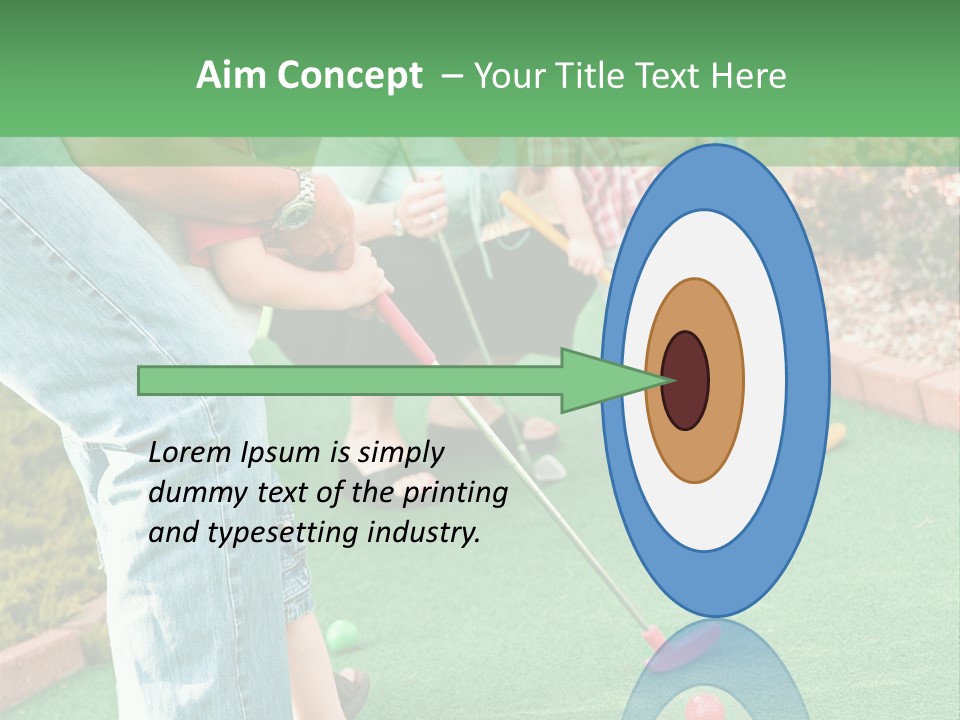 Aim Concept – Your Title Text Here

Lorem Ipsum is simply dummy text of the printing and typesetting industry.